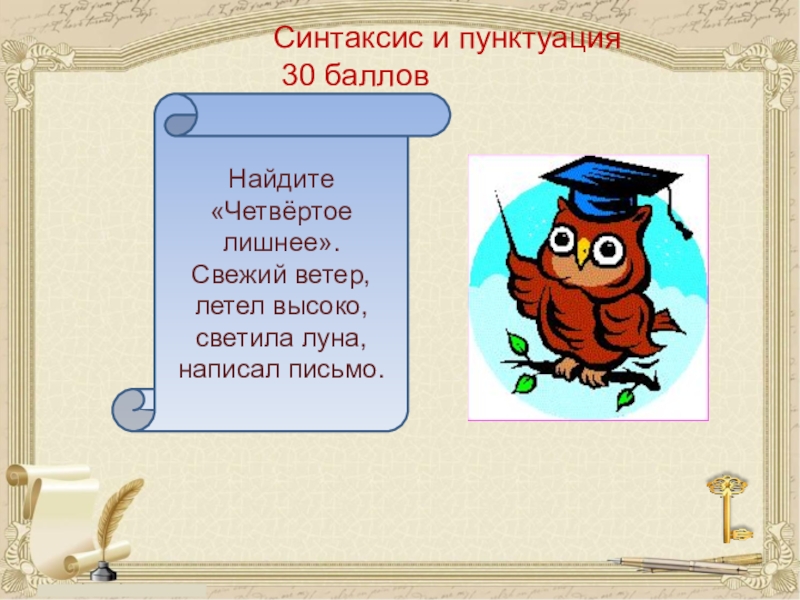 Синтаксис и пунктуация
30 баллов

Найдите «Четвёртое лишнее».
Свежий ветер, летел высоко, светила луна, написал письмо.